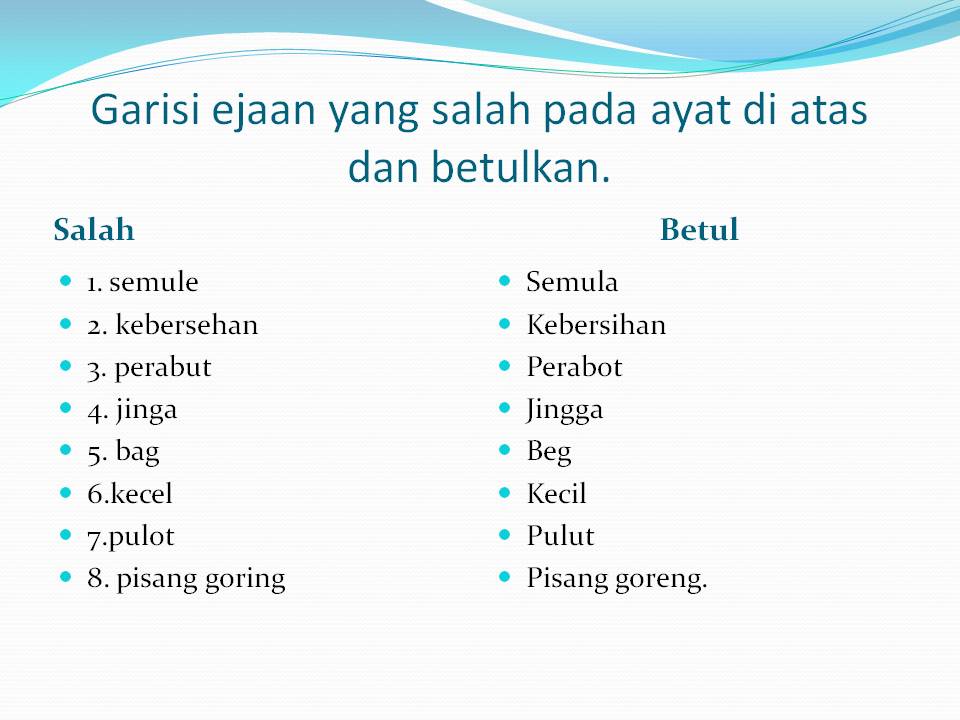 Garisi ejaan yang salah pada ayat di atas dan betulkan.

Salah

- 1. semule
- 2. kebersehan
- 3. perabut
- 4. jinga
- 5. bag
- 6.kecel
- 7.pulot
- 8. pisang goring

Betul

- Semula
- Kebersihan
- Perabot
- Jingga
- Beg
- Kecil
- Pulut
- Pisang goreng.